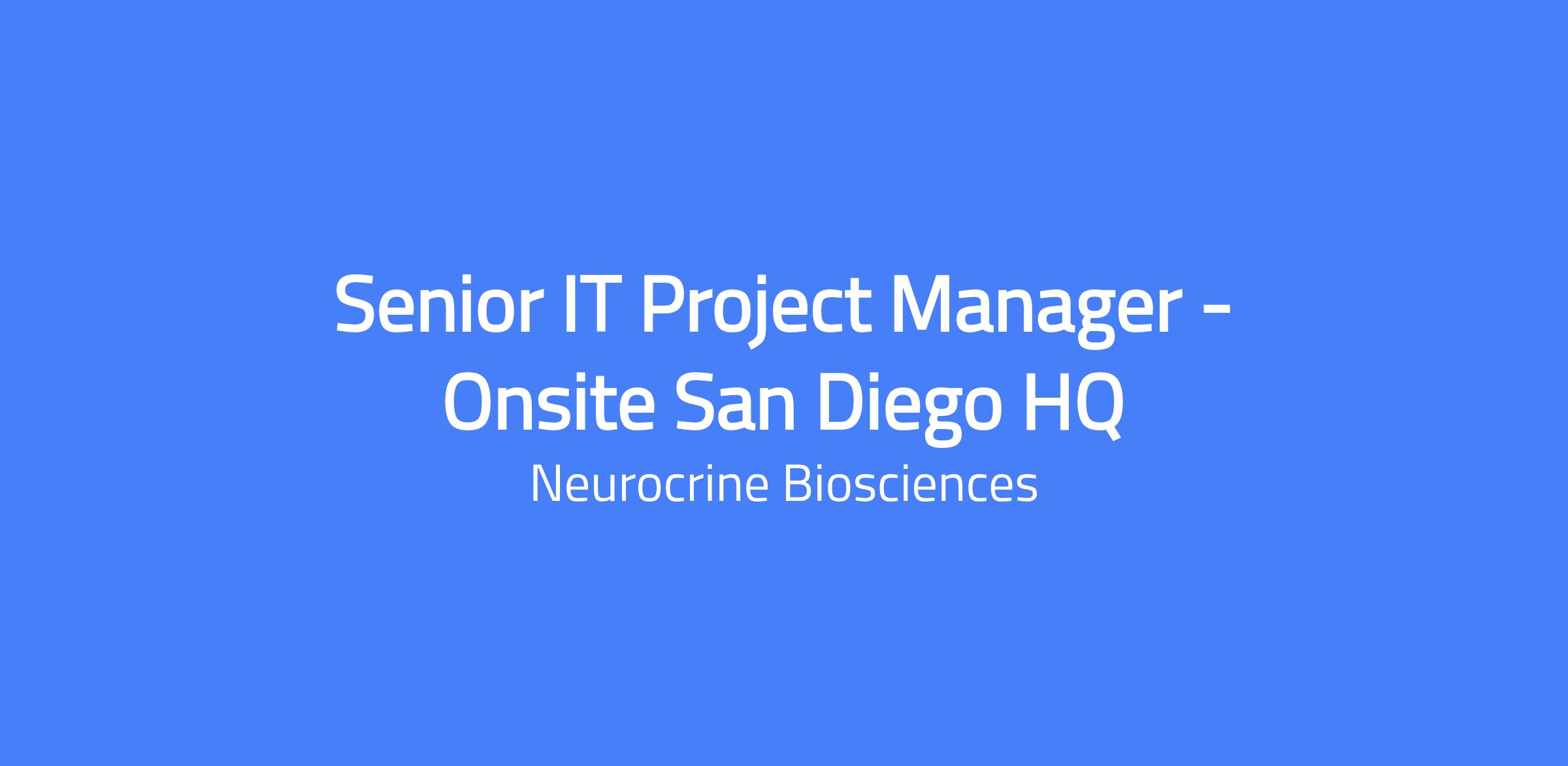 Senior IT Project Manager - Onsite San Diego HQ

Neurocrine Biosciences